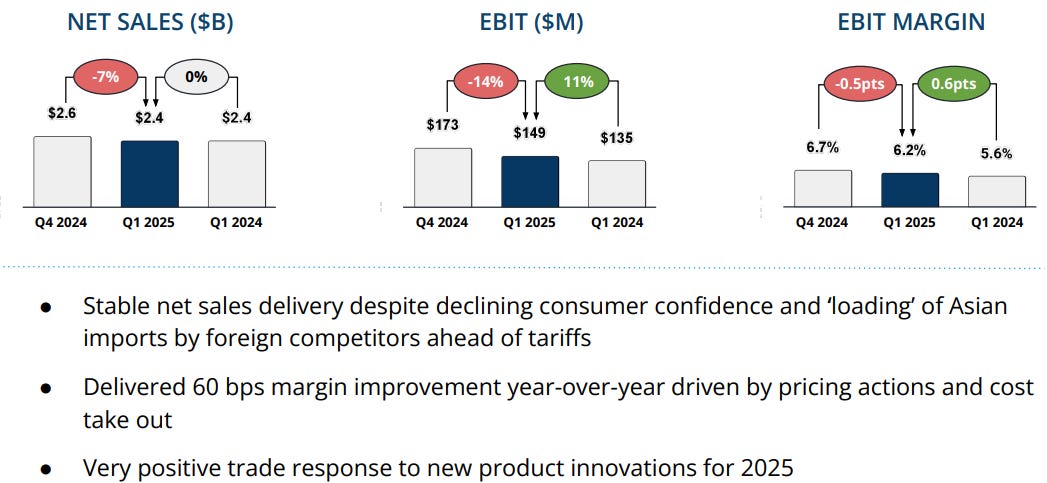 NET SALES ($B)

-7%
0%
$2.6
$2.4
$2.4
Q4 2024
Q1 2025
Q1 2024

EBIT ($M)

-14%
11%
$173
$149
$135
Q4 2024
Q1 2025
Q1 2024

EBIT MARGIN

-0.5pts
0.6pts
6.7%
6.2%
5.6%
Q4 2024
Q1 2025
Q1 2024

● Stable net sales delivery despite declining consumer confidence and 'loading' of Asian imports by foreign competitors ahead of tariffs

● Delivered 60 bps margin improvement year-over-year driven by pricing actions and cost take out

● Very positive trade response to new product innovations for 2025